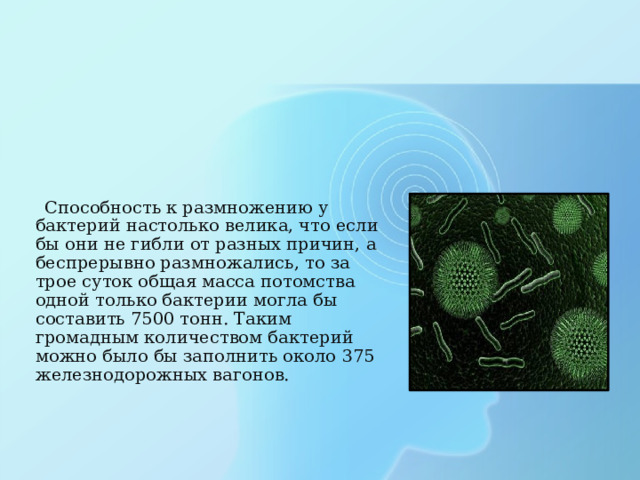 Способность к размножению у бактерий настолько велика, что если бы они не гибли от разных причин, а беспрерывно размножались, то за трое суток общая масса потомства одной только бактерии могла бы составить 7500 тонн. Таким громадным количеством бактерий можно было бы заполнить около 375 железнодорожных вагонов.